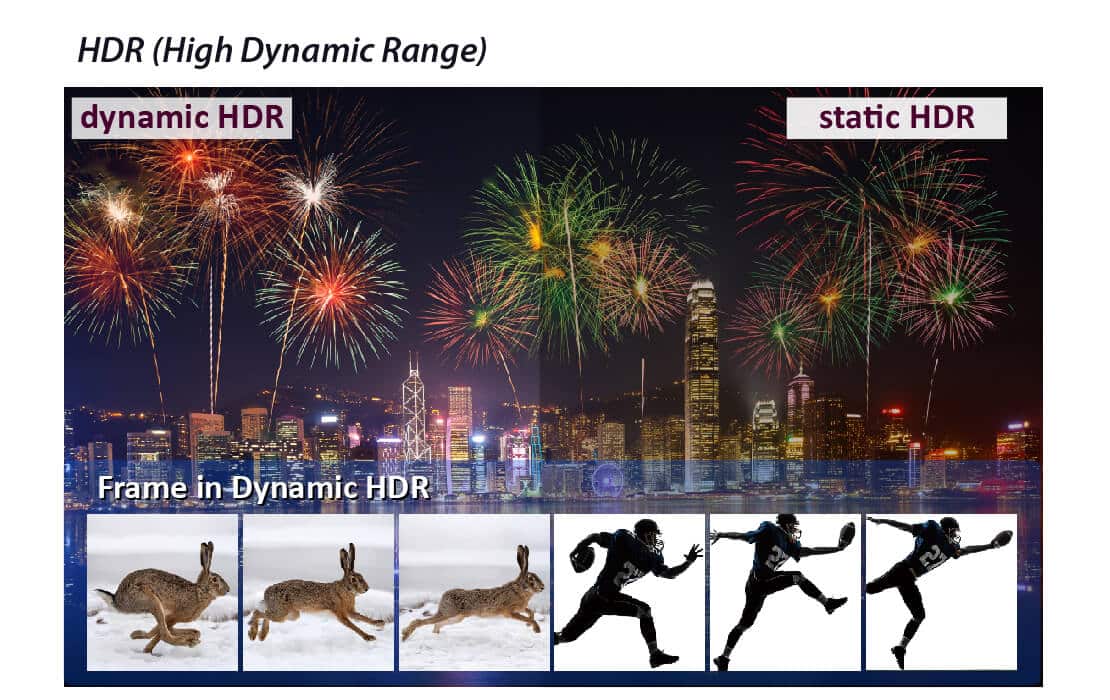 HDR (High Dynamic Range)

dynamic HDR

static HDR

Frame in Dynamic HDR